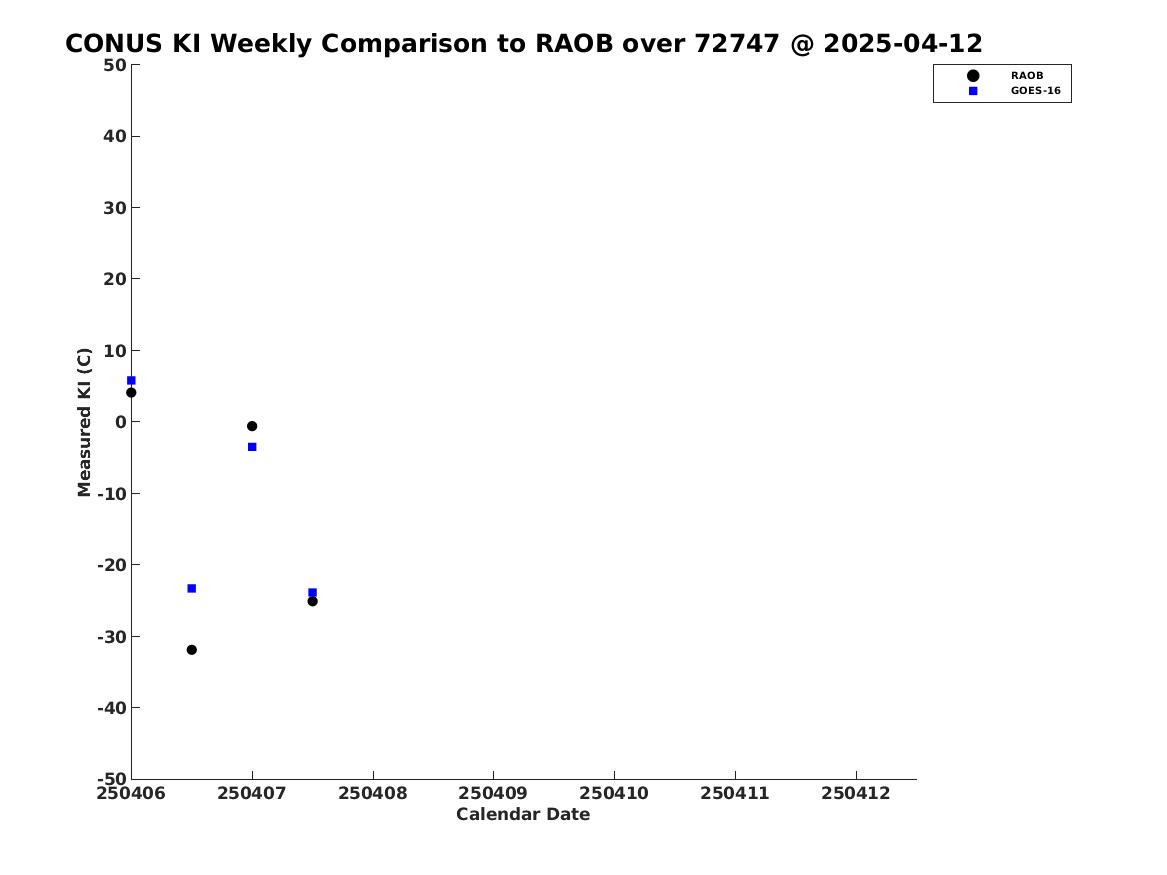 CONUS KI Weekly Comparison to RAOB over 72747 @ 2025-04-12

RAOB
GOES-16

Measured KI (C)

50
40
30
20
10
0
-10
-20
-30
-40
-50

250406 250407 250408 250409 250410 250411 250412

Calendar Date